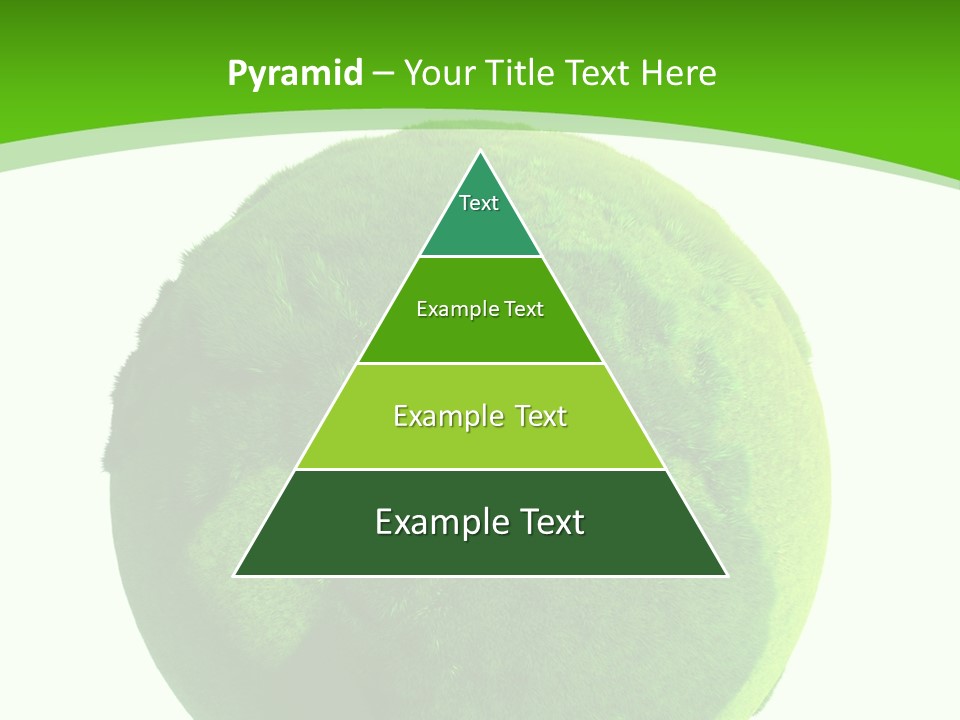 Pyramid – Your Title Text Here

Text

Example Text

Example Text

Example Text